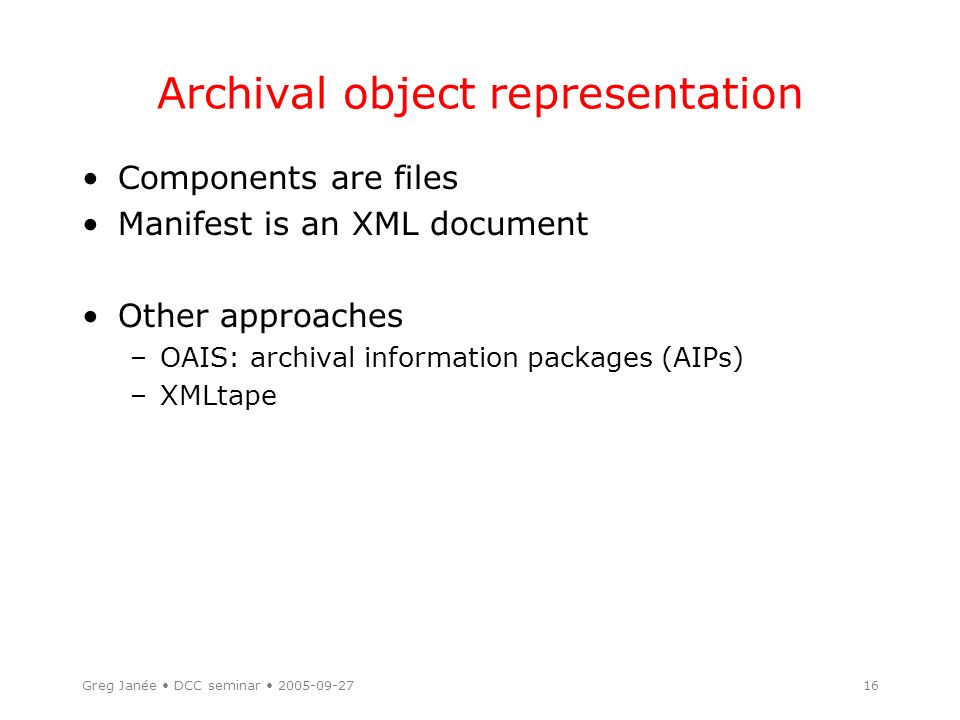 Archival object representation

• Components are files
• Manifest is an XML document

• Other approaches
– OAIS: archival information packages (AIPs)
– XMLtape

Greg Janée • DCC seminar • 2005-09-27

16